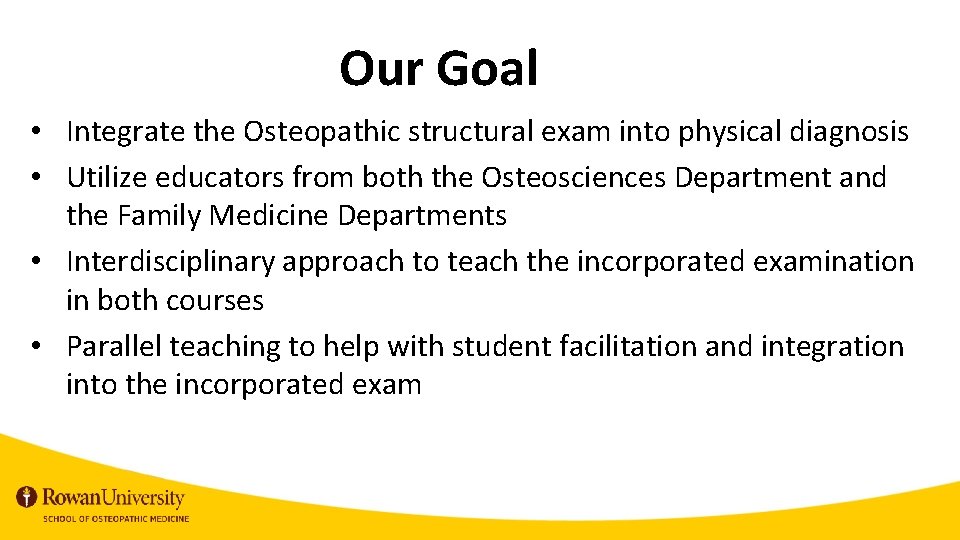 Our Goal

• Integrate the Osteopathic structural exam into physical diagnosis
• Utilize educators from both the Osteosciences Department and the Family Medicine Departments
• Interdisciplinary approach to teach the incorporated examination in both courses
• Parallel teaching to help with student facilitation and integration into the incorporated exam

RowanUniversity
SCHOOL OF OSTEOPATHIC MEDICINE